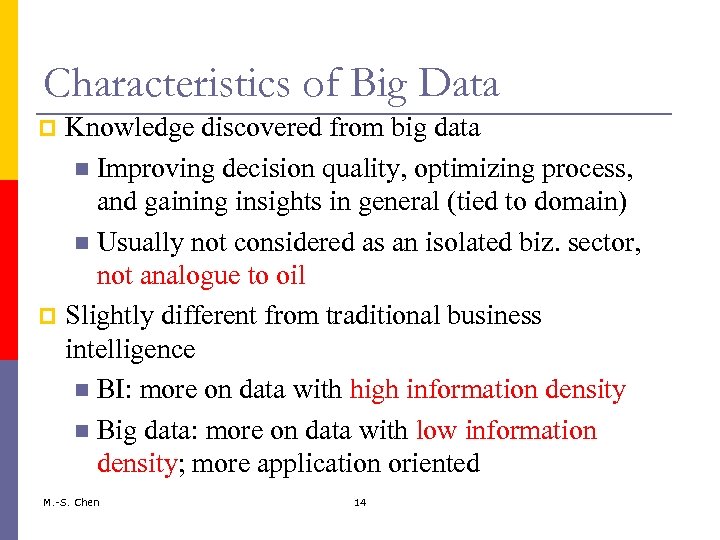 Characteristics of Big Data

Knowledge discovered from big data

Improving decision quality, optimizing process, and gaining insights in general (tied to domain)

Usually not considered as an isolated biz. sector, not analogue to oil

Slightly different from traditional business intelligence

BI: more on data with high information density

Big data: more on data with low information density; more application oriented

M.-S. Chen

14